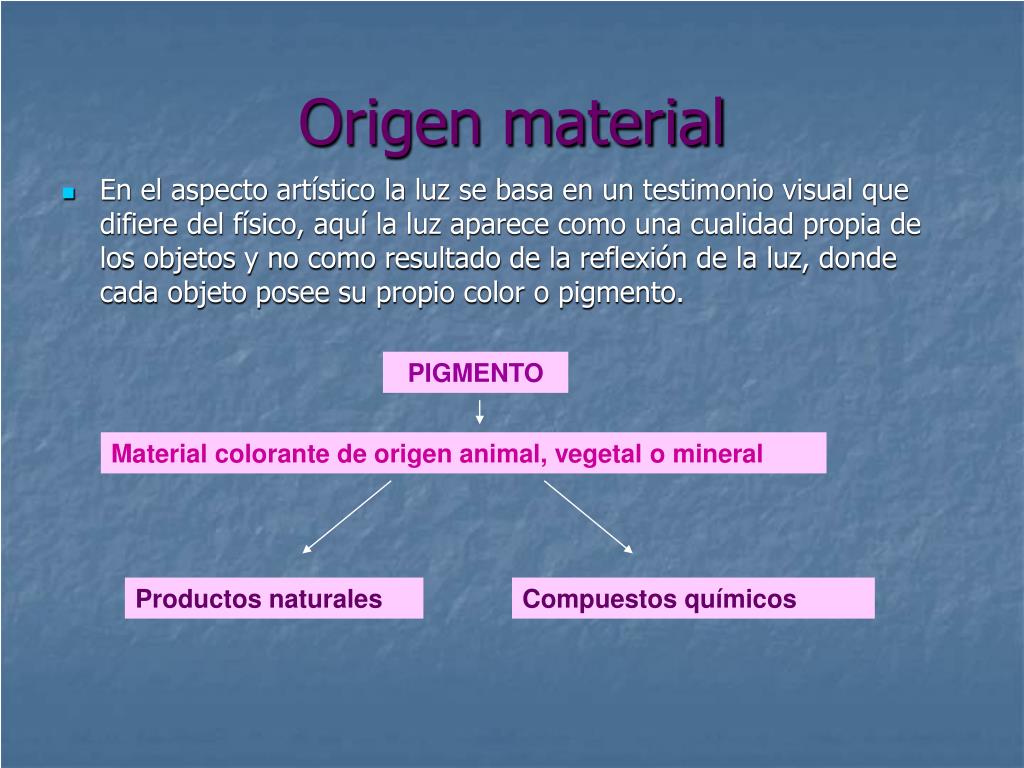 Origen material

En el aspecto artístico la luz se basa en un testimonio visual que difiere del físico, aquí la luz aparece como una cualidad propia de los objetos y no como resultado de la reflexión de la luz, donde cada objeto posee su propio color o pigmento.

PIGMENTO

Material colorante de origen animal, vegetal o mineral

Productos naturales

Compuestos químicos